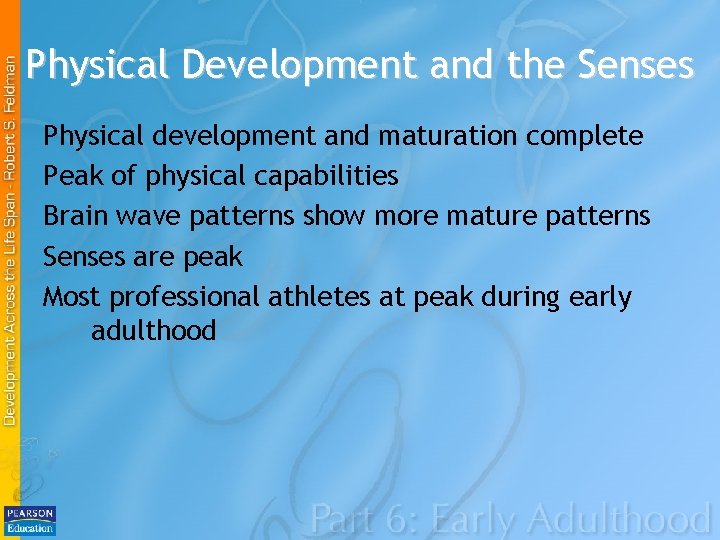 Development Across the Life Span - Robert S. Feldman

Physical Development and the Senses

Physical development and maturation complete
Peak of physical capabilities
Brain wave patterns show more mature patterns
Senses are peak
Most professional athletes at peak during early adulthood

PEARSON Education

Part 6: Early Adulthood